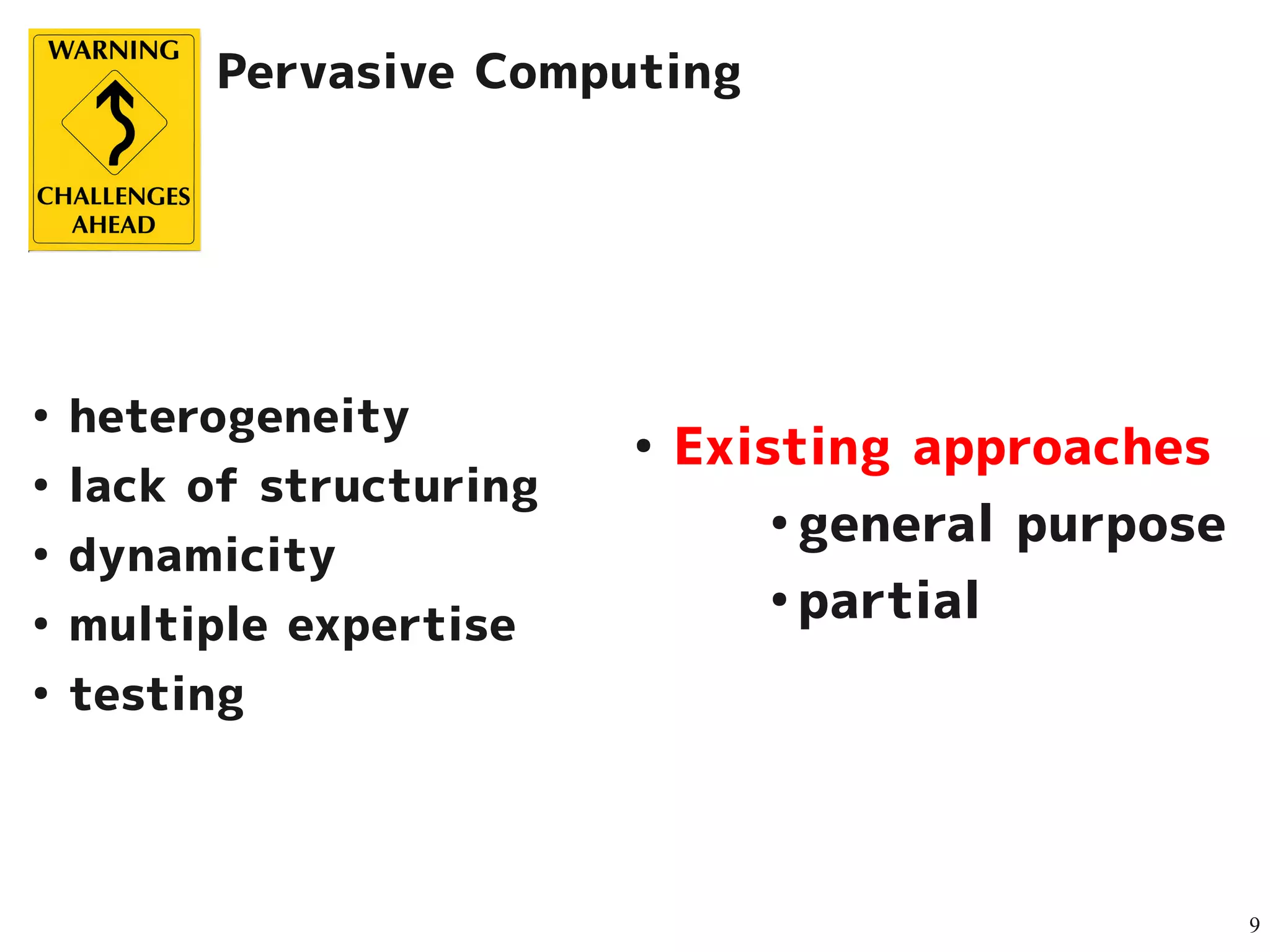 WARNING
CHALLENGES AHEAD

Pervasive Computing

• heterogeneity
• lack of structuring
• dynamicity
• multiple expertise
• testing

• Existing approaches
  • general purpose
  • partial

9